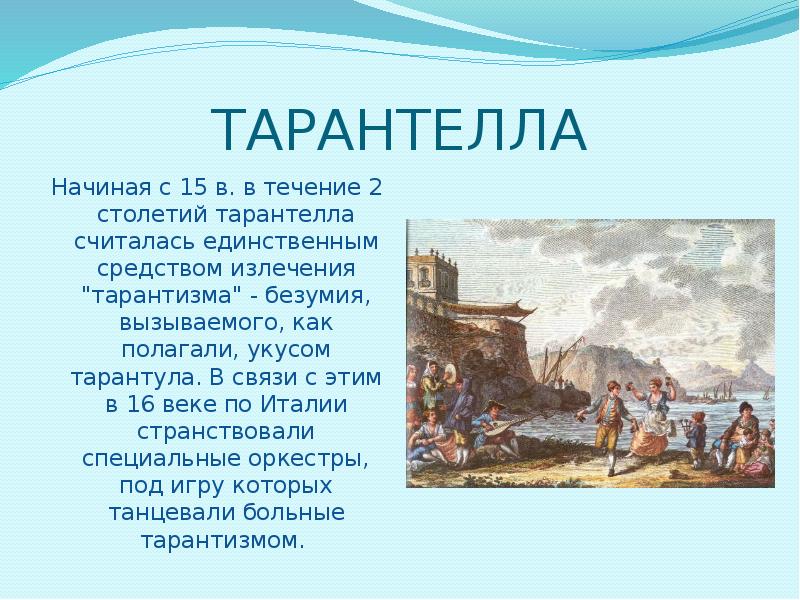 ТАРАНТЕЛЛА

Начиная с 15 в. в течение 2 столетий тарантелла считалась единственным средством излечения "тарантизма" - безумия, вызываемого, как полагали, укусом тарантула. В связи с этим в 16 веке по Италии странствовали специальные оркестры, под игру которых танцевали больные тарантизмом.